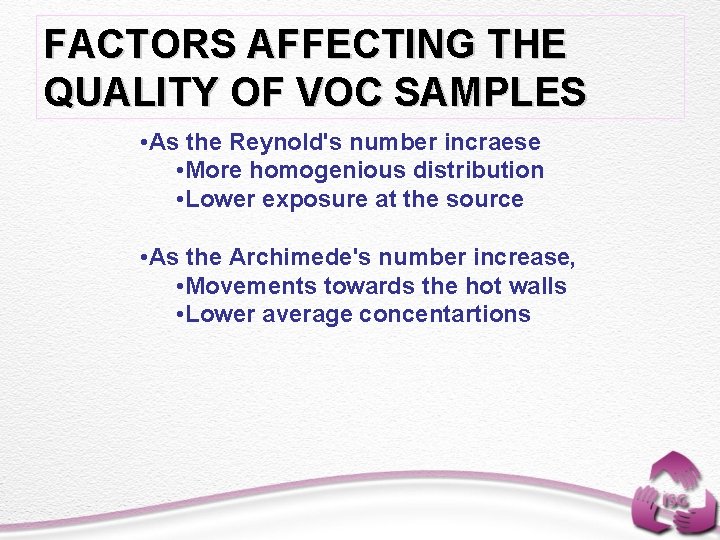 FACTORS AFFECTING THE QUALITY OF VOC SAMPLES

•As the Reynold's number incraese
•More homogenious distribution
•Lower exposure at the source

•As the Archimede's number increase,
•Movements towards the hot walls
•Lower average concentartions

ISG